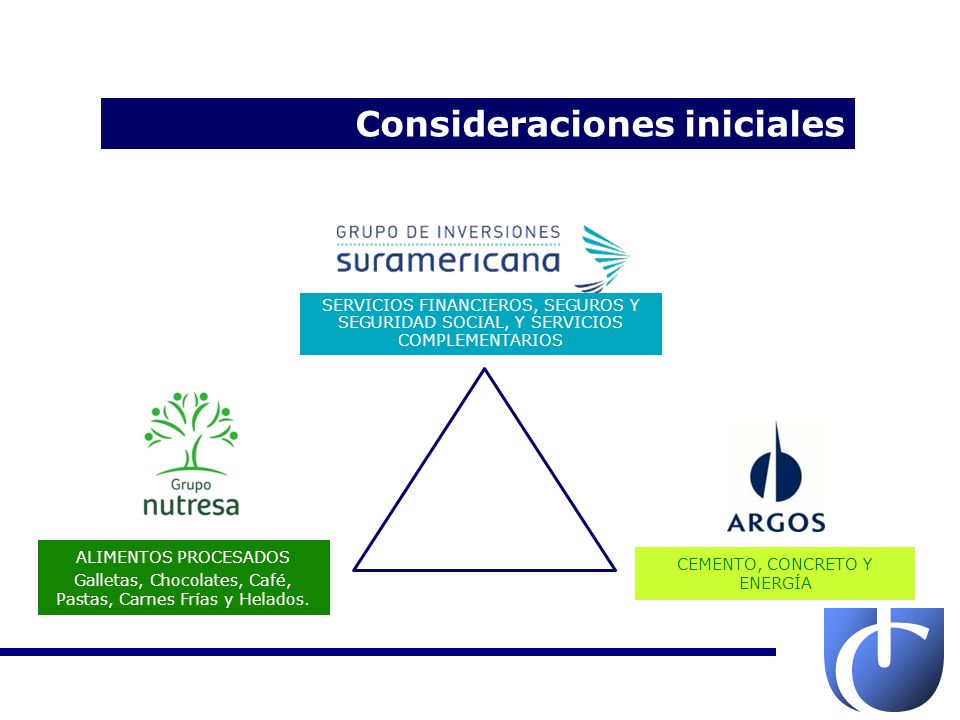 Consideraciones iniciales

GRUPO DE INVERSIONES
suramericana

SERVICIOS FINANCIEROS, SEGUROS Y SEGURIDAD SOCIAL, Y SERVICIOS COMPLEMENTARIOS

Grupo
nutresa

ALIMENTOS PROCESADOS
Galletas, Chocolates, Café, Pastas, Carnes Frías y Helados.

ARGOS

CEMENTO, CONCRETO Y ENERGÍA